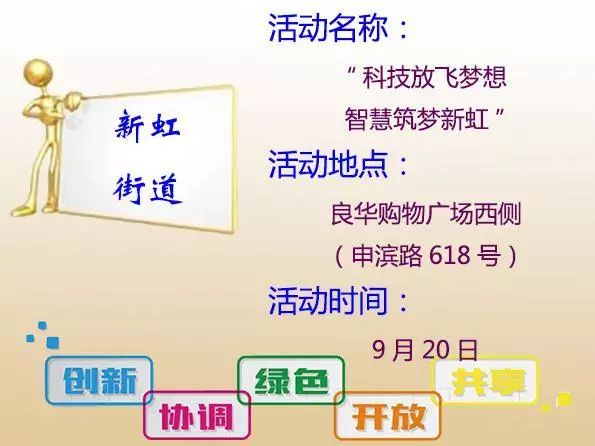 新虹
街道

活动名称：
“科技放飞梦想
智慧筑梦新虹”
活动地点：
良华购物广场西侧
（申滨路 618 号）
活动时间：
9 月 20 日

创新
协调
绿色
开放
共享